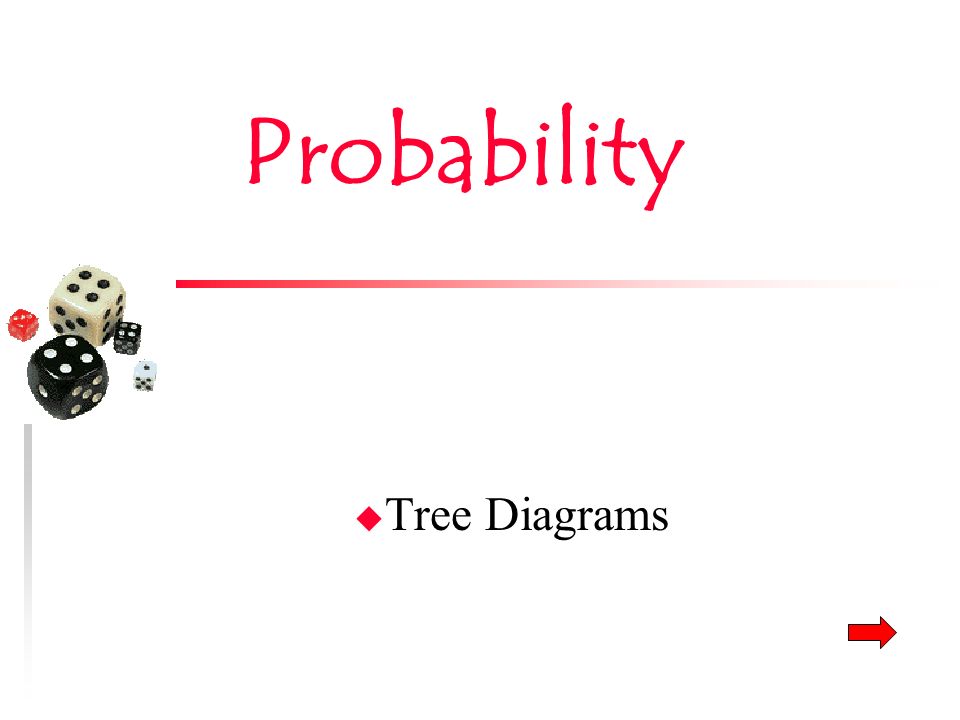 Probability

Tree Diagrams